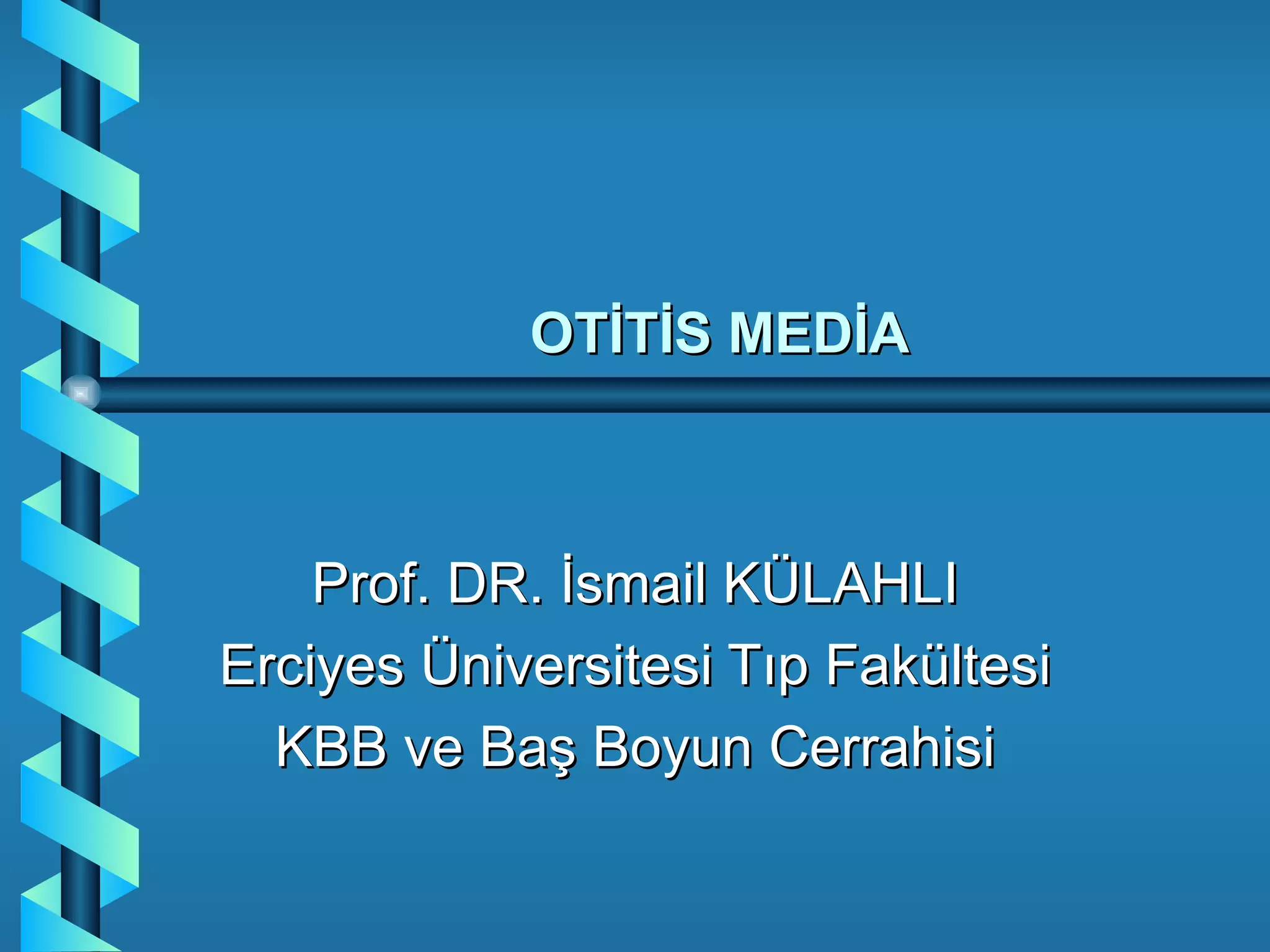 OTİTİS MEDİA

Prof. DR. İsmail KÜLAHLI
Erciyes Üniversitesi Tıp Fakültesi
KBB ve Baş Boyun Cerrahisi